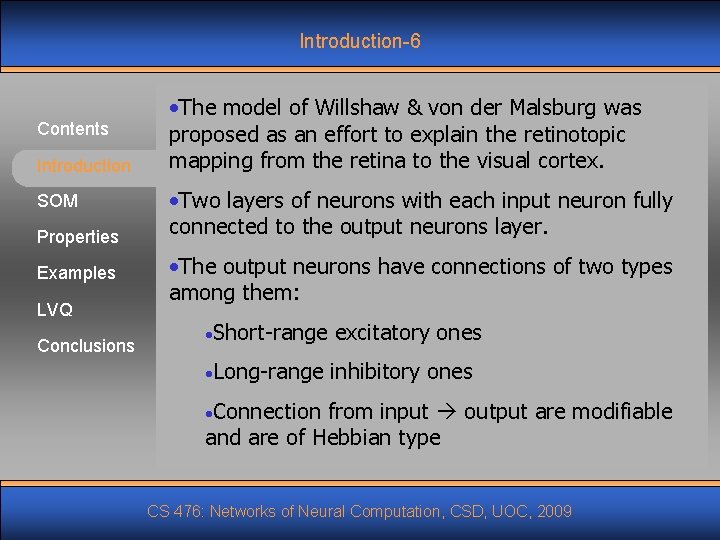 Introduction-6

Contents
Introduction
SOM
Properties
Examples
LVQ
Conclusions

•The model of Willshaw & von der Malsburg was proposed as an effort to explain the retinotopic mapping from the retina to the visual cortex.

•Two layers of neurons with each input neuron fully connected to the output neurons layer.

•The output neurons have connections of two types among them:

•Short-range excitatory ones

•Long-range inhibitory ones

•Connection from input → output are modifiable and are of Hebbian type

CS 476: Networks of Neural Computation, CSD, UOC, 2009